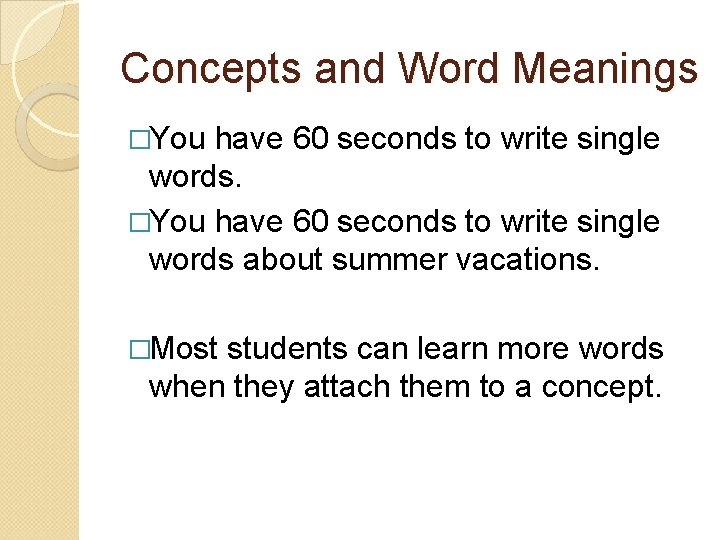 Concepts and Word Meanings

□You have 60 seconds to write single words.

□You have 60 seconds to write single words about summer vacations.

□Most students can learn more words when they attach them to a concept.